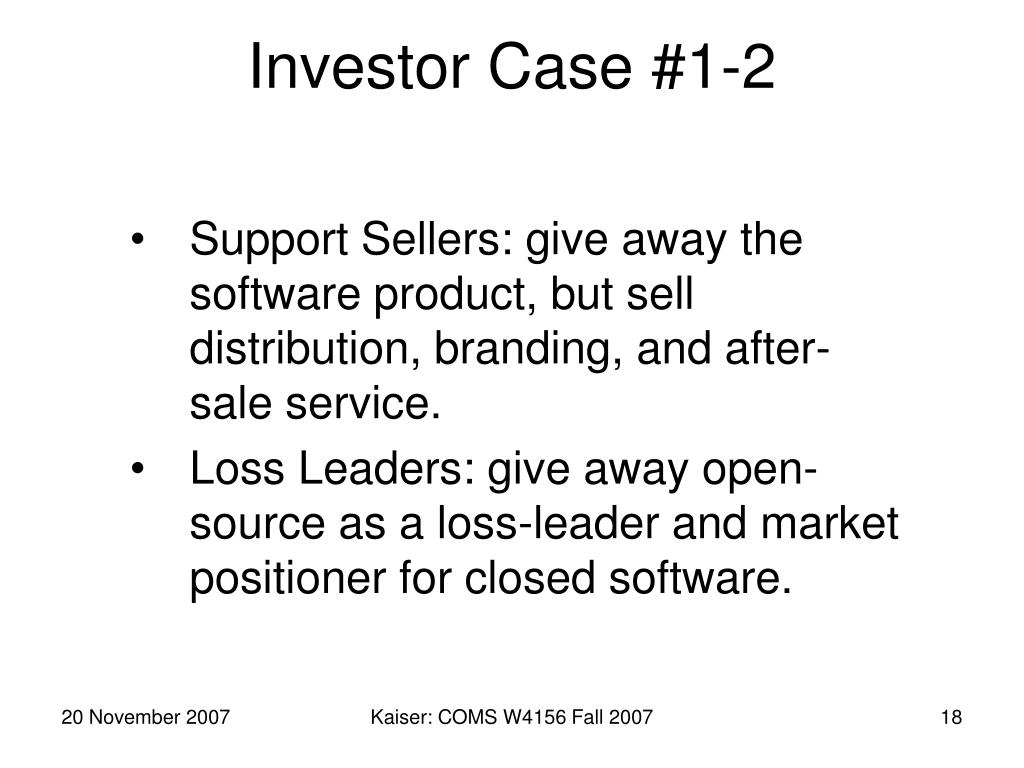 Investor Case #1-2

• Support Sellers: give away the software product, but sell distribution, branding, and after-sale service.

• Loss Leaders: give away open-source as a loss-leader and market positioner for closed software.

20 November 2007

Kaiser: COMS W4156 Fall 2007

18